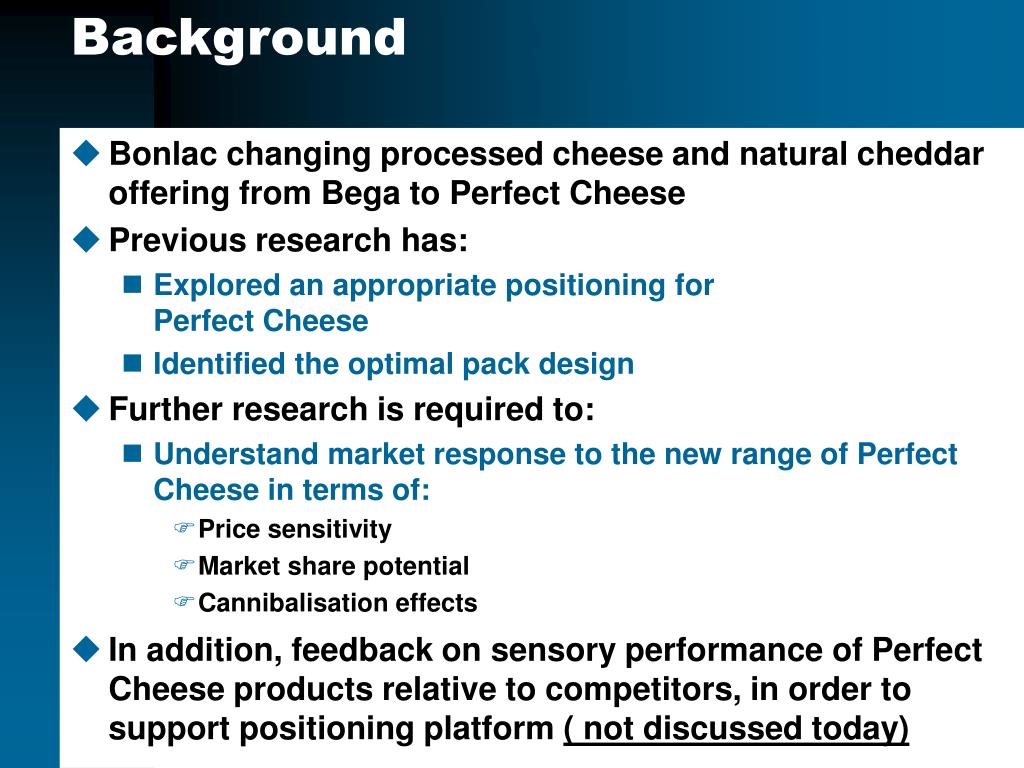 Background

Bonlac changing processed cheese and natural cheddar offering from Bega to Perfect Cheese

Previous research has:

Explored an appropriate positioning for Perfect Cheese

Identified the optimal pack design

Further research is required to:

Understand market response to the new range of Perfect Cheese in terms of:

Price sensitivity

Market share potential

Cannibalisation effects

In addition, feedback on sensory performance of Perfect Cheese products relative to competitors, in order to support positioning platform ( not discussed today)